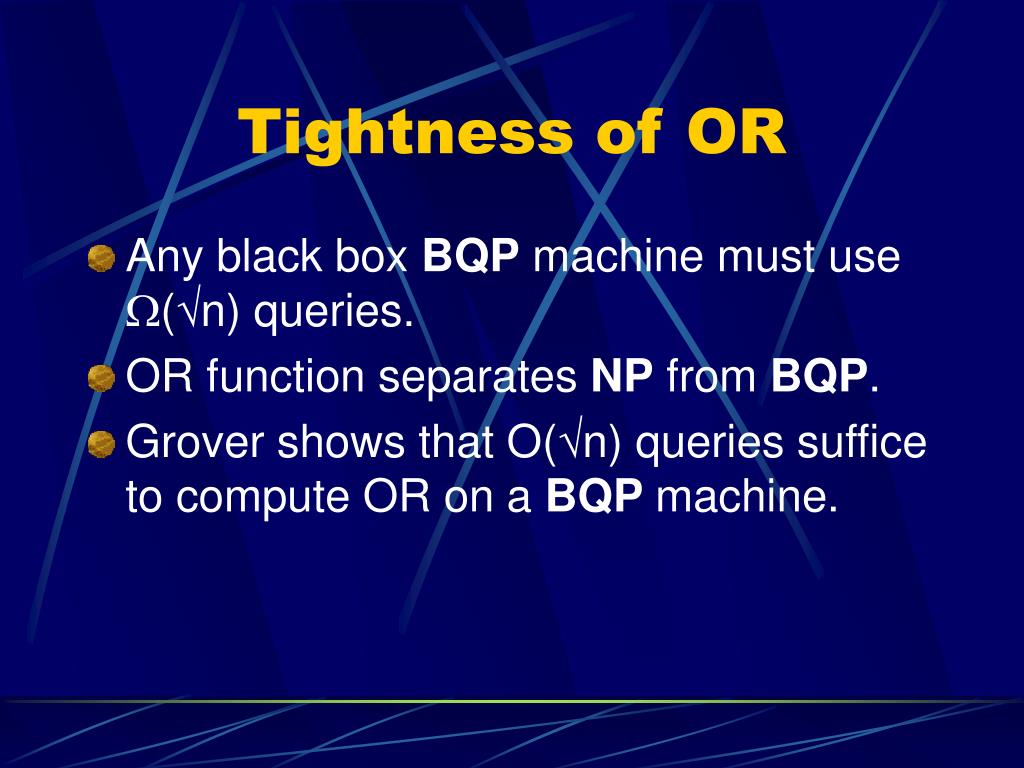 Tightness of OR

Any black box BQP machine must use $\Omega(\sqrt{n})$ queries.

OR function separates NP from BQP.

Grover shows that $O(\sqrt{n})$ queries suffice to compute OR on a BQP machine.